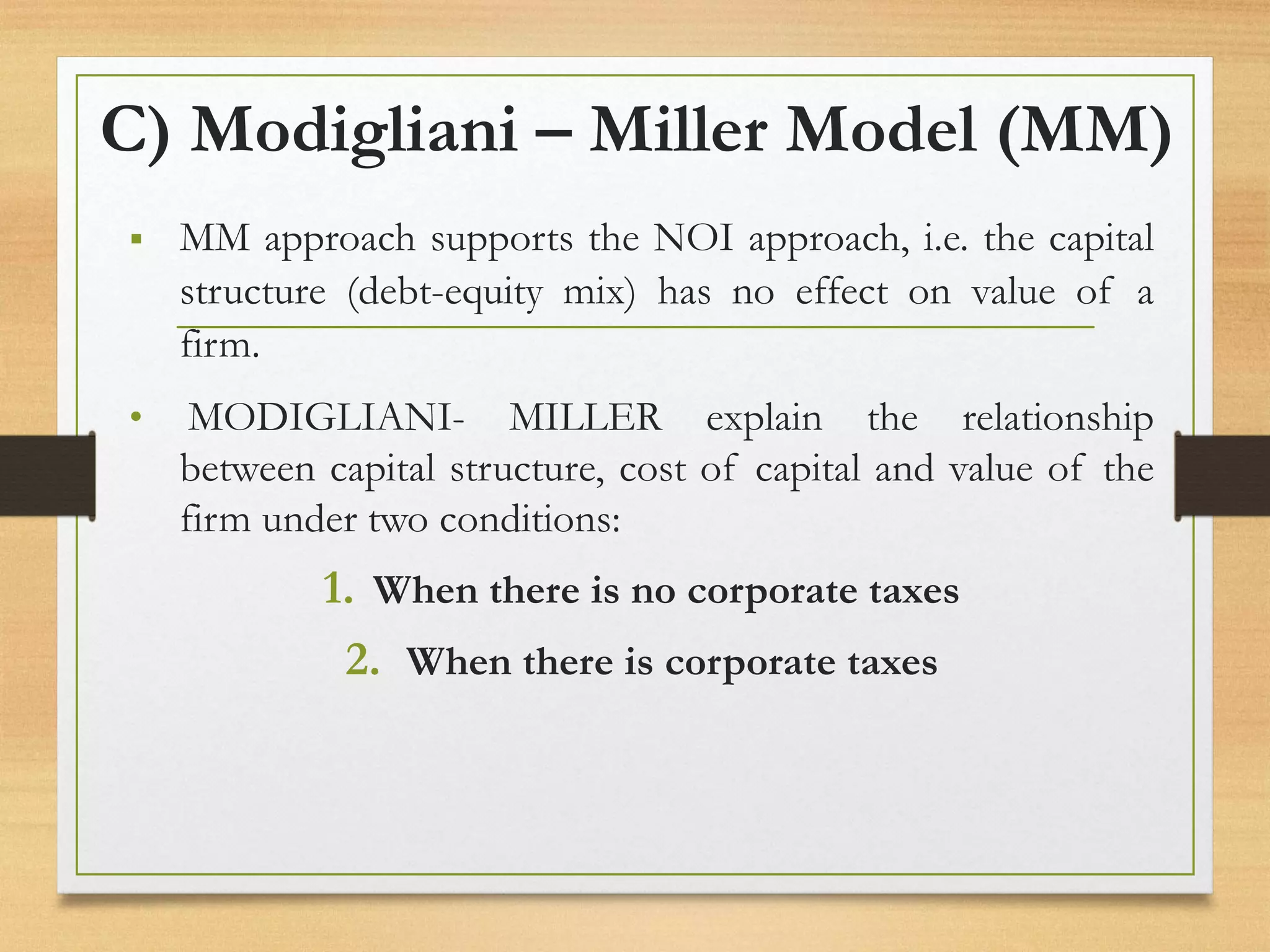 C) Modigliani – Miller Model (MM)

▪ MM approach supports the NOI approach, i.e. the capital structure (debt-equity mix) has no effect on value of a firm.

• MODIGLIANI- MILLER explain the relationship between capital structure, cost of capital and value of the firm under two conditions:

1. When there is no corporate taxes

2. When there is corporate taxes